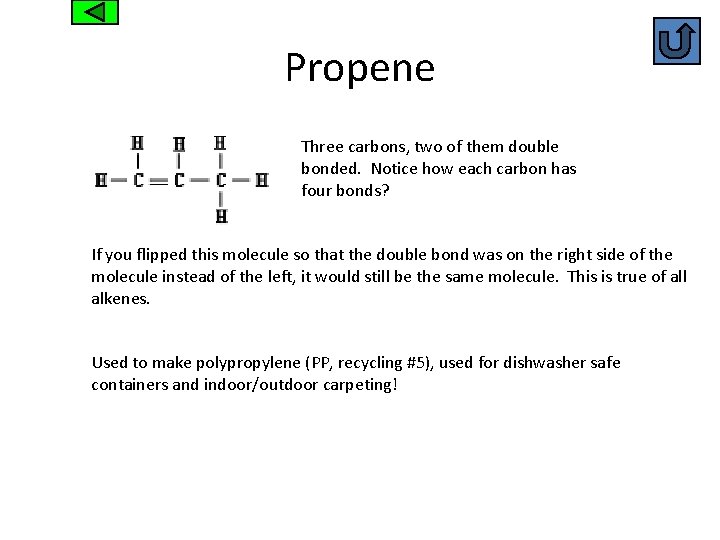 Propene

H H H
H — C = C — C — H
H

Three carbons, two of them double bonded. Notice how each carbon has four bonds?

If you flipped this molecule so that the double bond was on the right side of the molecule instead of the left, it would still be the same molecule. This is true of all alkenes.

Used to make polypropylene (PP, recycling #5), used for dishwasher safe containers and indoor/outdoor carpeting!